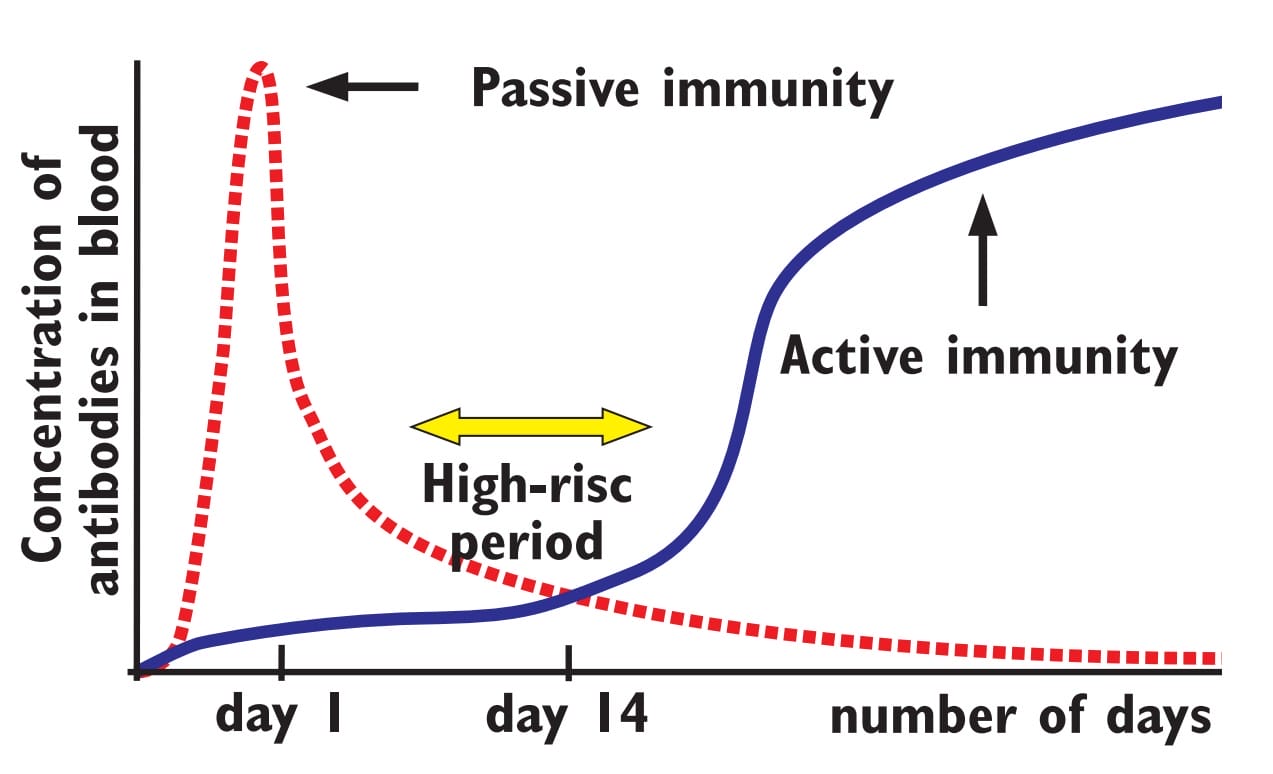 Concentration of antibodies in blood

Passive immunity

Active immunity

High-risc period

day 1

day 14

number of days